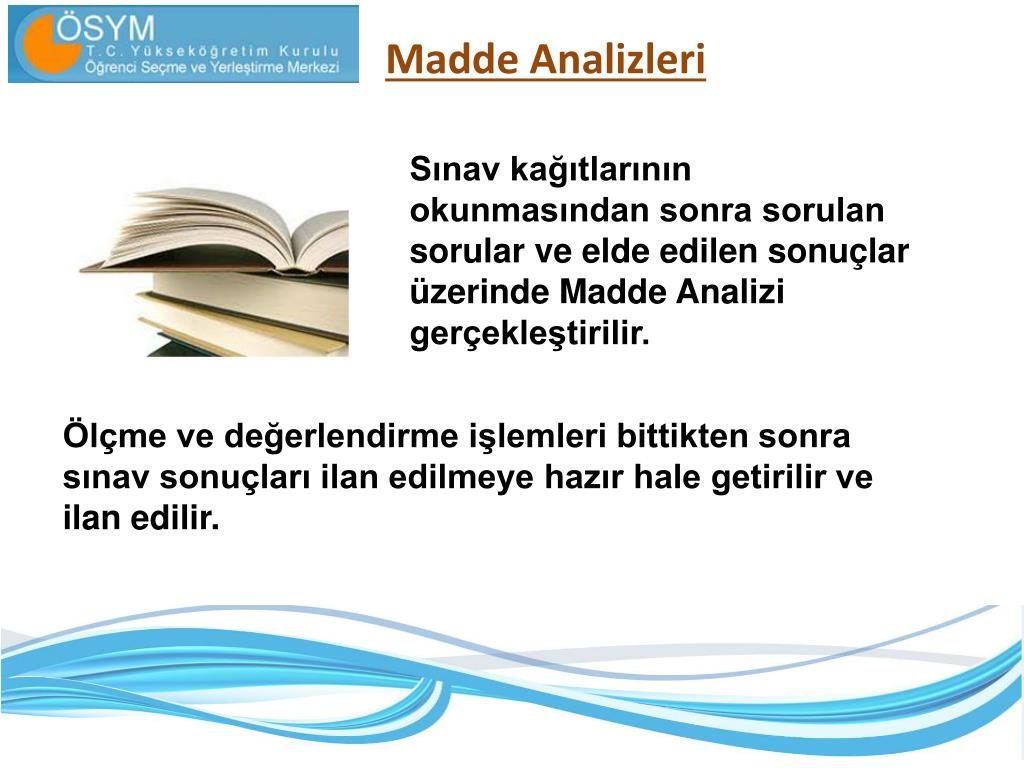 ÖSYM
T.C. Yükseköğretim Kurulu
Öğrenci Seçme ve Yerleştirme Merkezi

Madde Analizleri

Sınav kağıtlarının okunmasından sonra sorulan sorular ve elde edilen sonuçlar üzerinde Madde Analizi gerçekleştirilir.

Ölçme ve değerlendirme işlemleri bittikten sonra sınav sonuçları ilan edilmeye hazır hale getirilir ve ilan edilir.